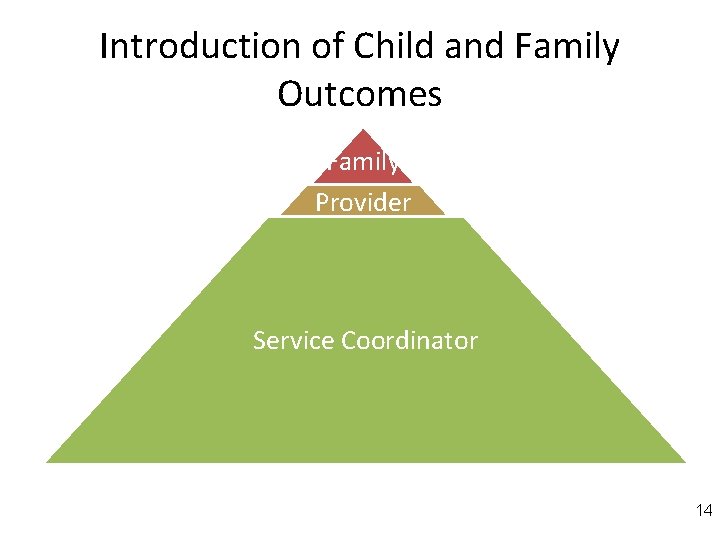 Introduction of Child and Family Outcomes

Family

Provider

Service Coordinator

14